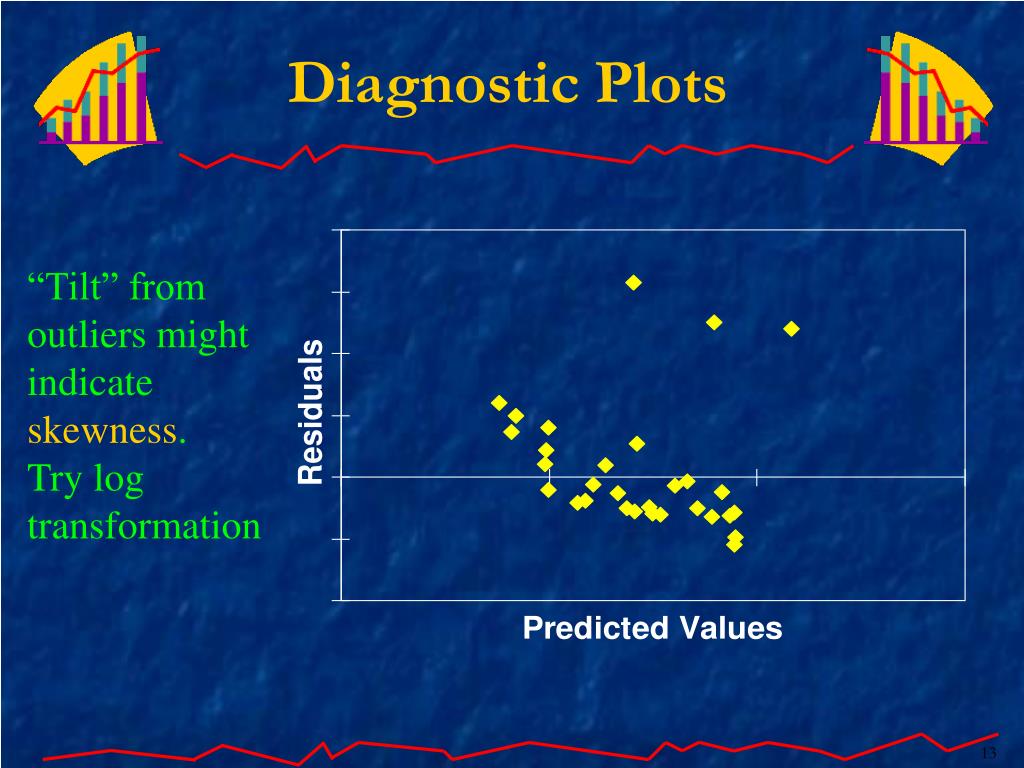 Diagnostic Plots

“Tilt” from outliers might indicate skewness. Try log transformation

Residuals

Predicted Values

13